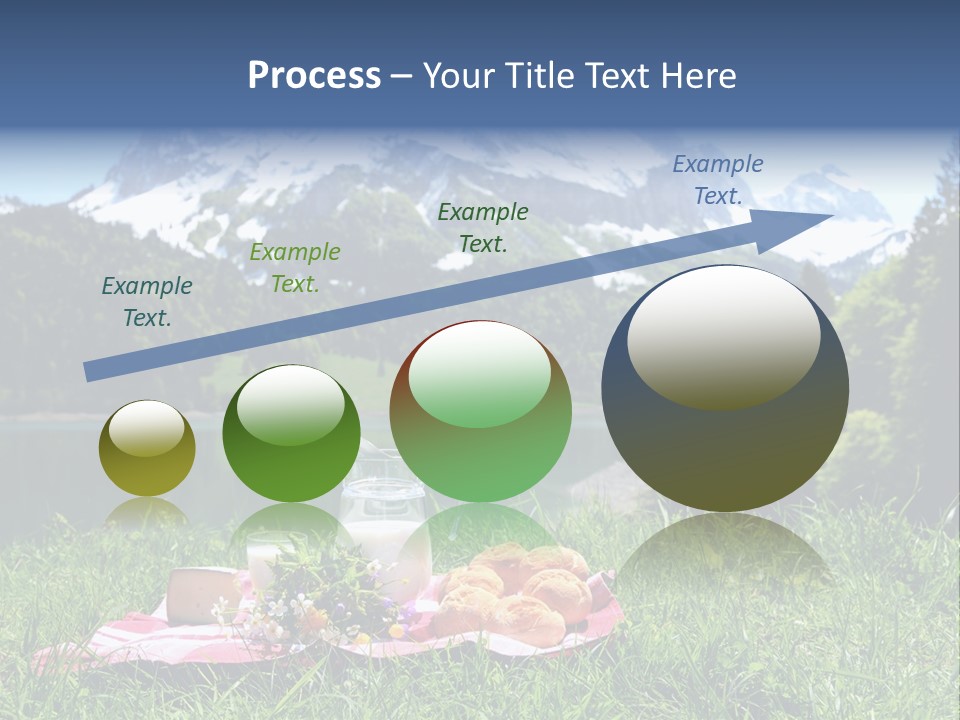 Process – Your Title Text Here

Example Text.

Example Text.

Example Text.

Example Text.